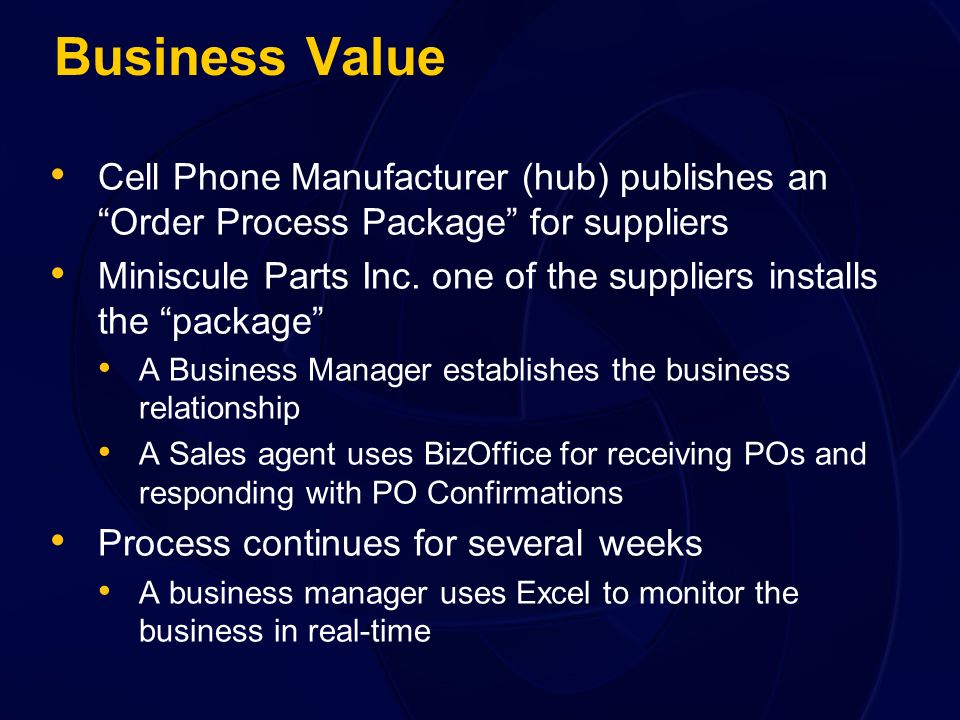 Business Value

• Cell Phone Manufacturer (hub) publishes an “Order Process Package” for suppliers
• Miniscule Parts Inc. one of the suppliers installs the “package”
  • A Business Manager establishes the business relationship
  • A Sales agent uses BizOffice for receiving POs and responding with PO Confirmations
• Process continues for several weeks
  • A business manager uses Excel to monitor the business in real-time